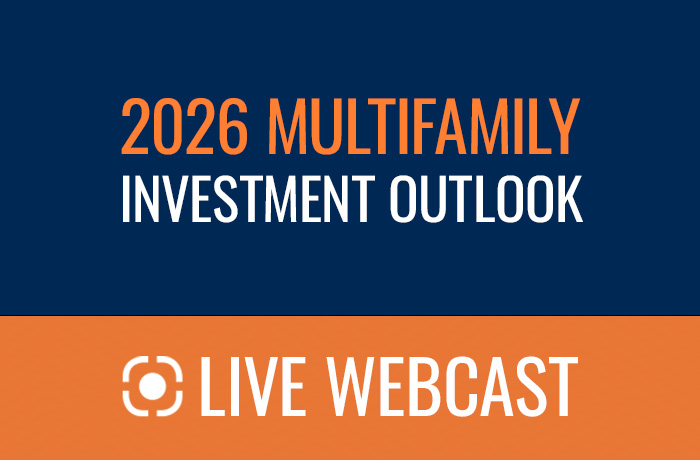 2026 MULTIFAMILY
INVESTMENT OUTLOOK

LIVE WEBCAST